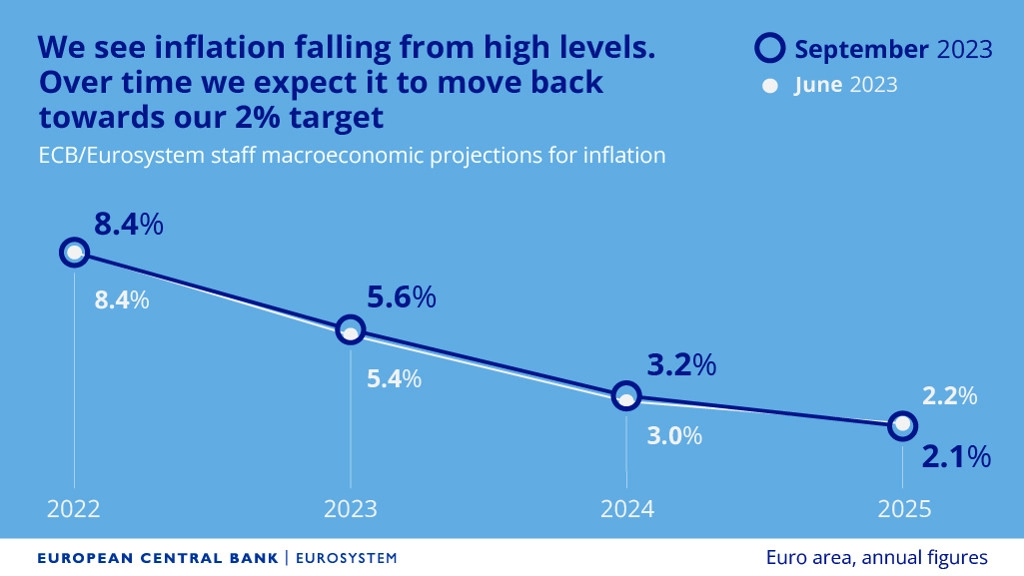 We see inflation falling from high levels. Over time we expect it to move back towards our 2% target

ECB/Eurosystem staff macroeconomic projections for inflation

September 2023
June 2023

8.4%
8.4%
5.6%
5.4%
3.2%
3.0%
2.2%
2.1%

2022
2023
2024
2025

EUROPEAN CENTRAL BANK | EUROSYSTEM

Euro area, annual figures